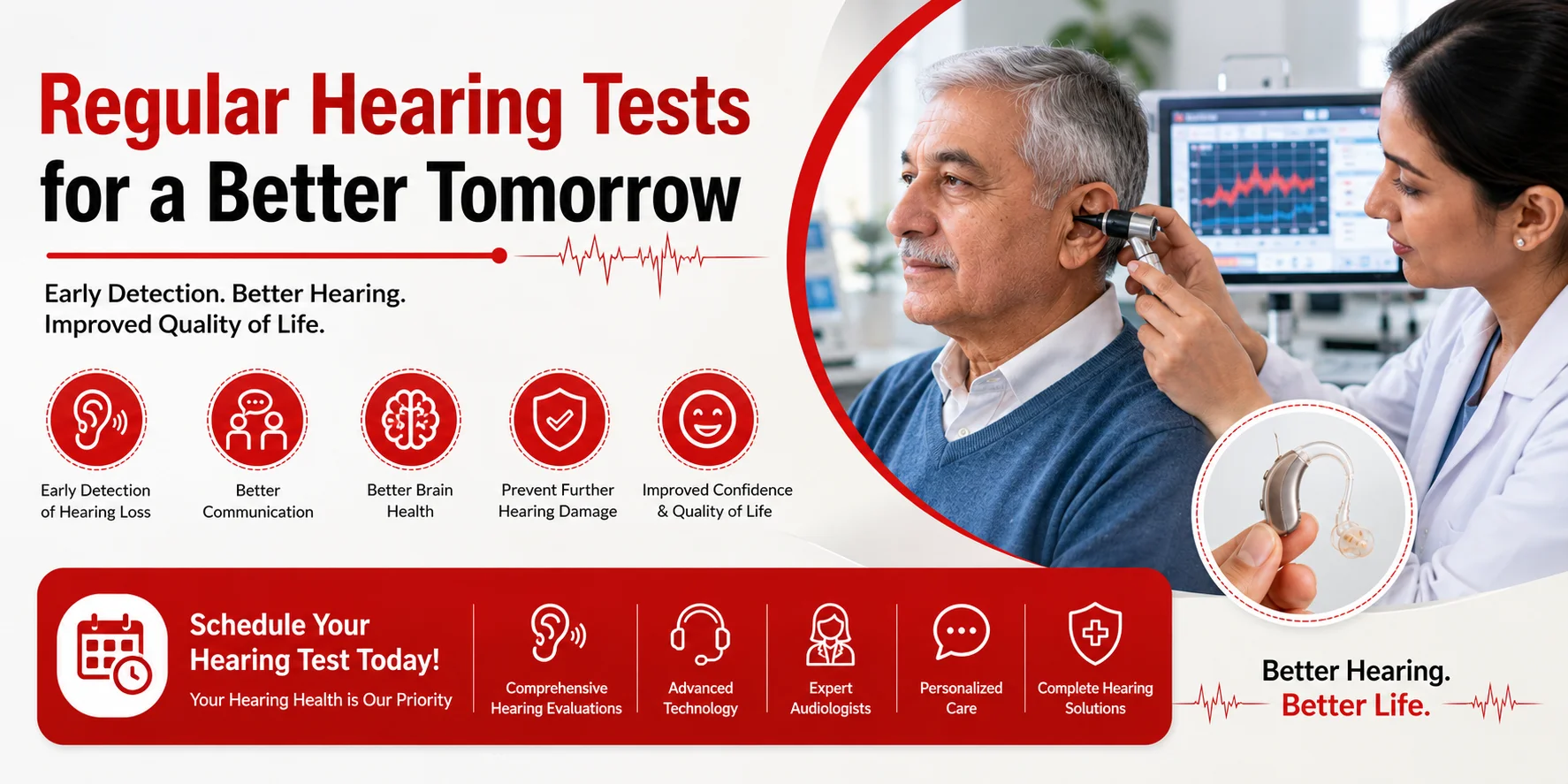 Regular Hearing Tests for a Better Tomorrow

Early Detection. Better Hearing. Improved Quality of Life.

Early Detection of Hearing Loss

Better Communication

Better Brain Health

Prevent Further Hearing Damage

Improved Confidence & Quality of Life

Schedule Your Hearing Test Today!

Your Hearing Health is Our Priority

Comprehensive Hearing Evaluations

Advanced Technology

Expert Audiologists

Personalized Care

Complete Hearing Solutions

Better Hearing. Better Life.